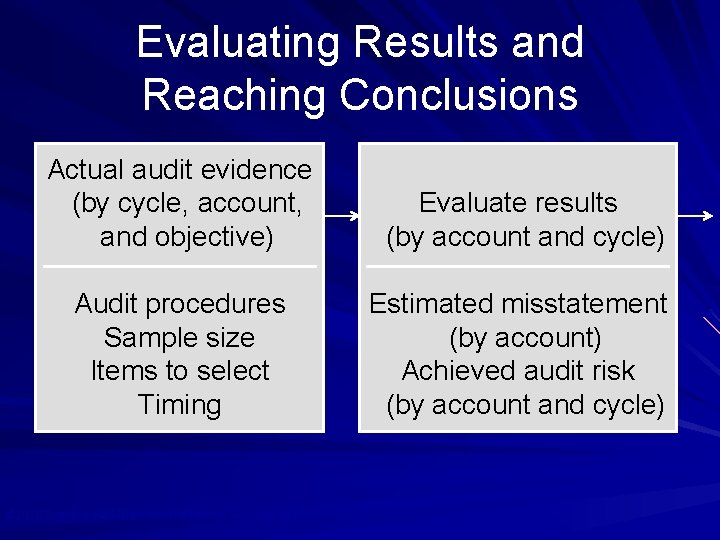 Evaluating Results and Reaching Conclusions

Actual audit evidence (by cycle, account, and objective)

Audit procedures
Sample size
Items to select
Timing

Evaluate results (by account and cycle)

Estimated misstatement (by account)
Achieved audit risk (by account and cycle)